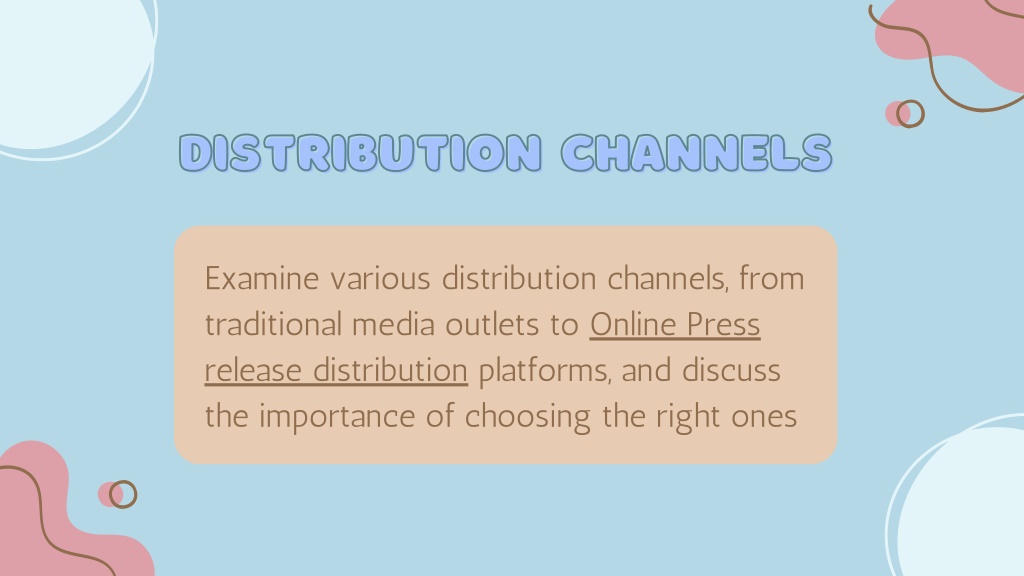 DISTRIBUTION CHANNELS

Examine various distribution channels, from traditional media outlets to Online Press release distribution platforms, and discuss the importance of choosing the right ones